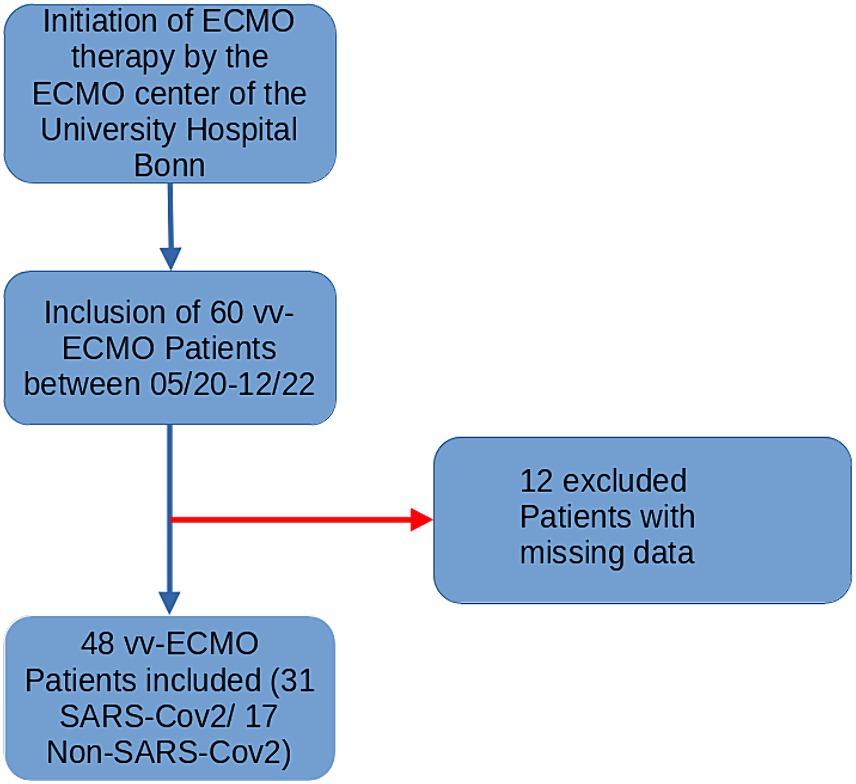 Initiation of ECMO therapy by the ECMO center of the University Hospital Bonn

Inclusion of 60 vv-ECMO Patients between 05/20-12/22

12 excluded Patients with missing data

48 vv-ECMO Patients included (31 SARS-Cov2/ 17 Non-SARS-Cov2)